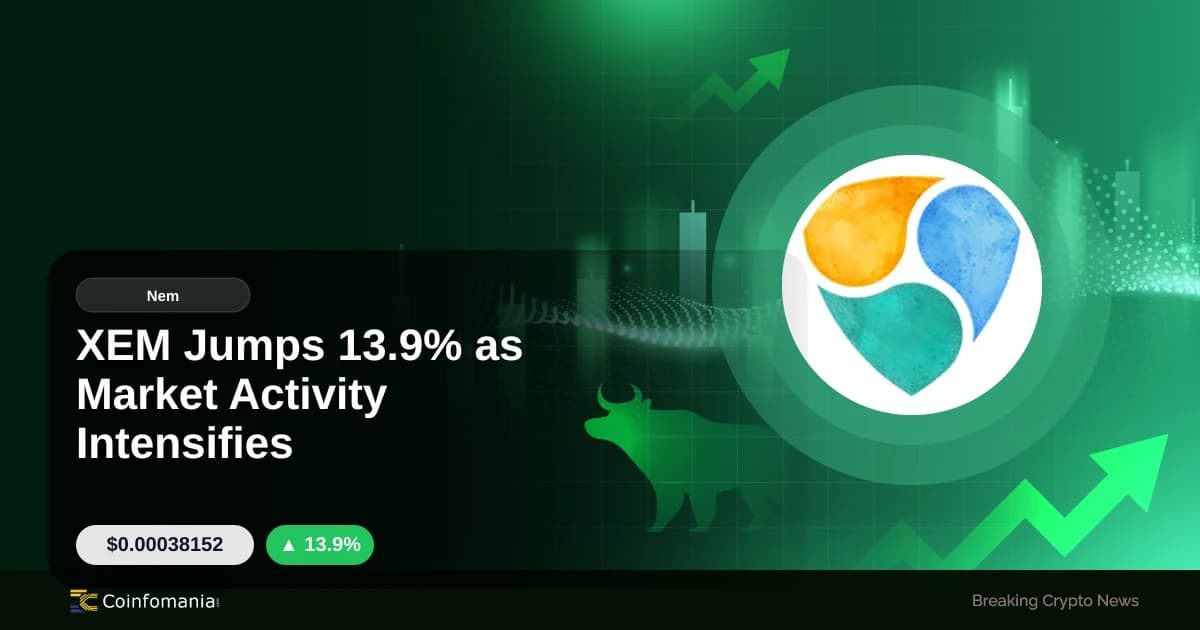 Nem

XEM Jumps 13.9% as Market Activity Intensifies

$0.00038152

▲ 13.9%

Coinfomania

Breaking Crypto News